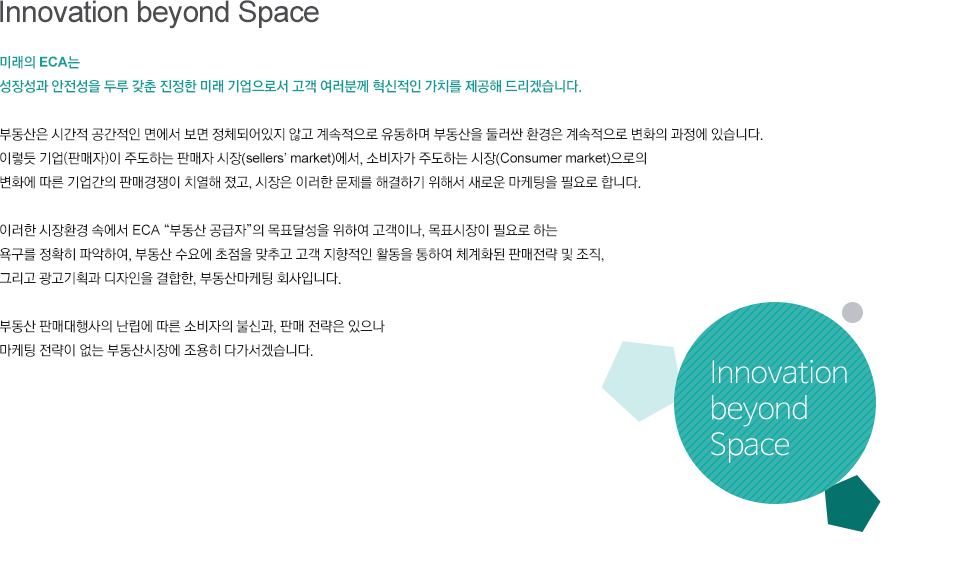 Innovation beyond Space

미래의 ECA는
성장성과 안전성을 두루 갖춘 진정한 미래 기업으로서 고객 여러분께 혁신적인 가치를 제공해 드리겠습니다.

부동산은 시간적 공간적인 면에서 보면 정체되어있지 않고 계속적으로 유동하며 부동산을 둘러싼 환경은 계속적으로 변화의 과정에 있습니다.
이렇듯 기업(판매자)이 주도하는 판매자 시장(sellers' market)에서, 소비자가 주도하는 시장(Consumer market)으로의
변화에 따른 기업간의 판매경쟁이 치열해 졌고, 시장은 이러한 문제를 해결하기 위해서 새로운 마케팅을 필요로 합니다.

이러한 시장환경 속에서 ECA "부동산 공급자"의 목표달성을 위하여 고객이나, 목표시장이 필요로 하는
욕구를 정확히 파악하여, 부동산 수요에 초점을 맞추고 고객 지향적인 활동을 통하여 체계화된 판매전략 및 조직,
그리고 광고기획과 디자인을 결합한, 부동산마케팅 회사입니다.

부동산 판매대행사의 난립에 따른 소비자의 불신과, 판매 전략은 있으나
마케팅 전략이 없는 부동산시장에 조용히 다가서겠습니다.

Innovation beyond Space